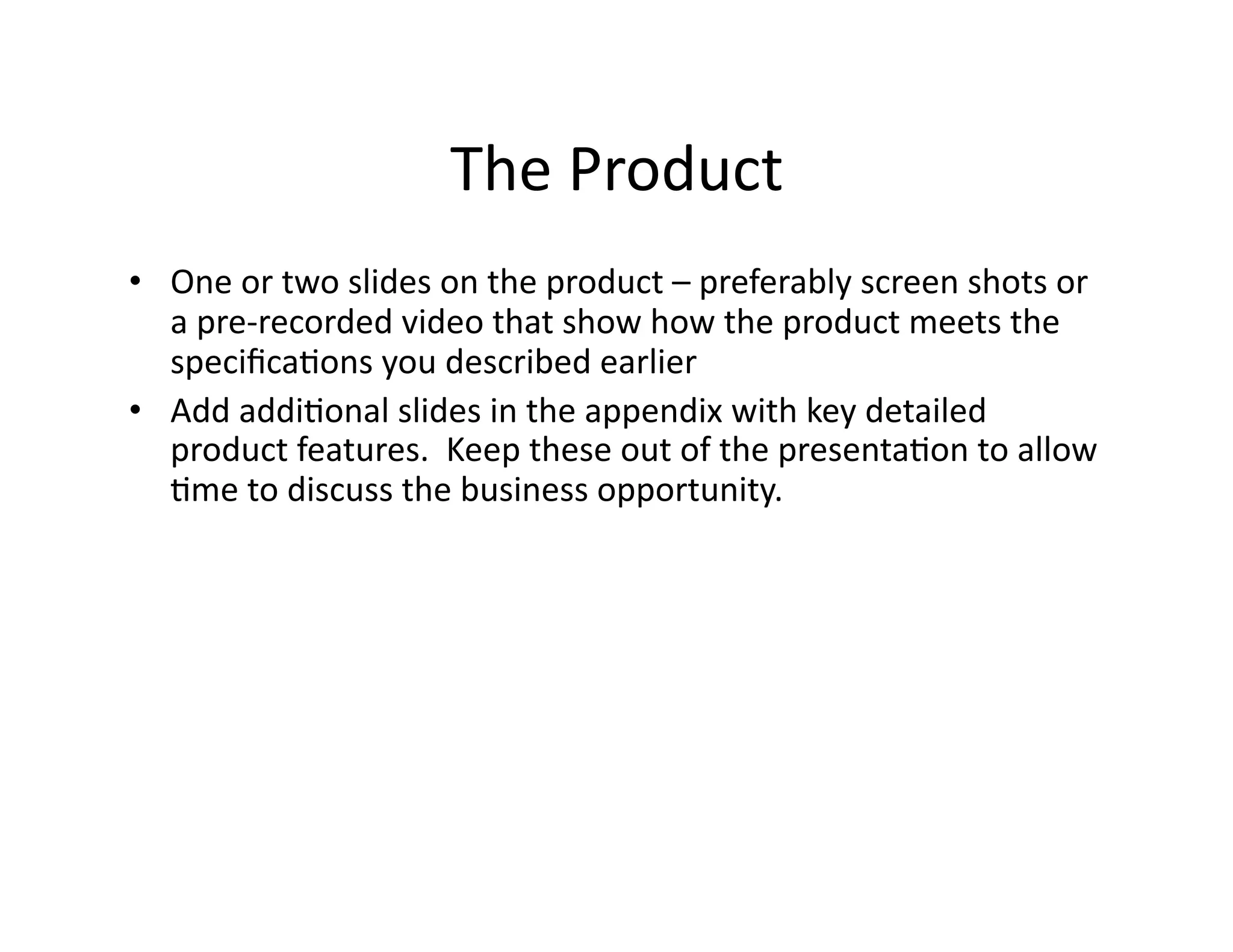 The Product

• One or two slides on the product – preferably screen shots or a pre-recorded video that show how the product meets the specifications you described earlier
• Add additional slides in the appendix with key detailed product features.  Keep these out of the presentation to allow time to discuss the business opportunity.